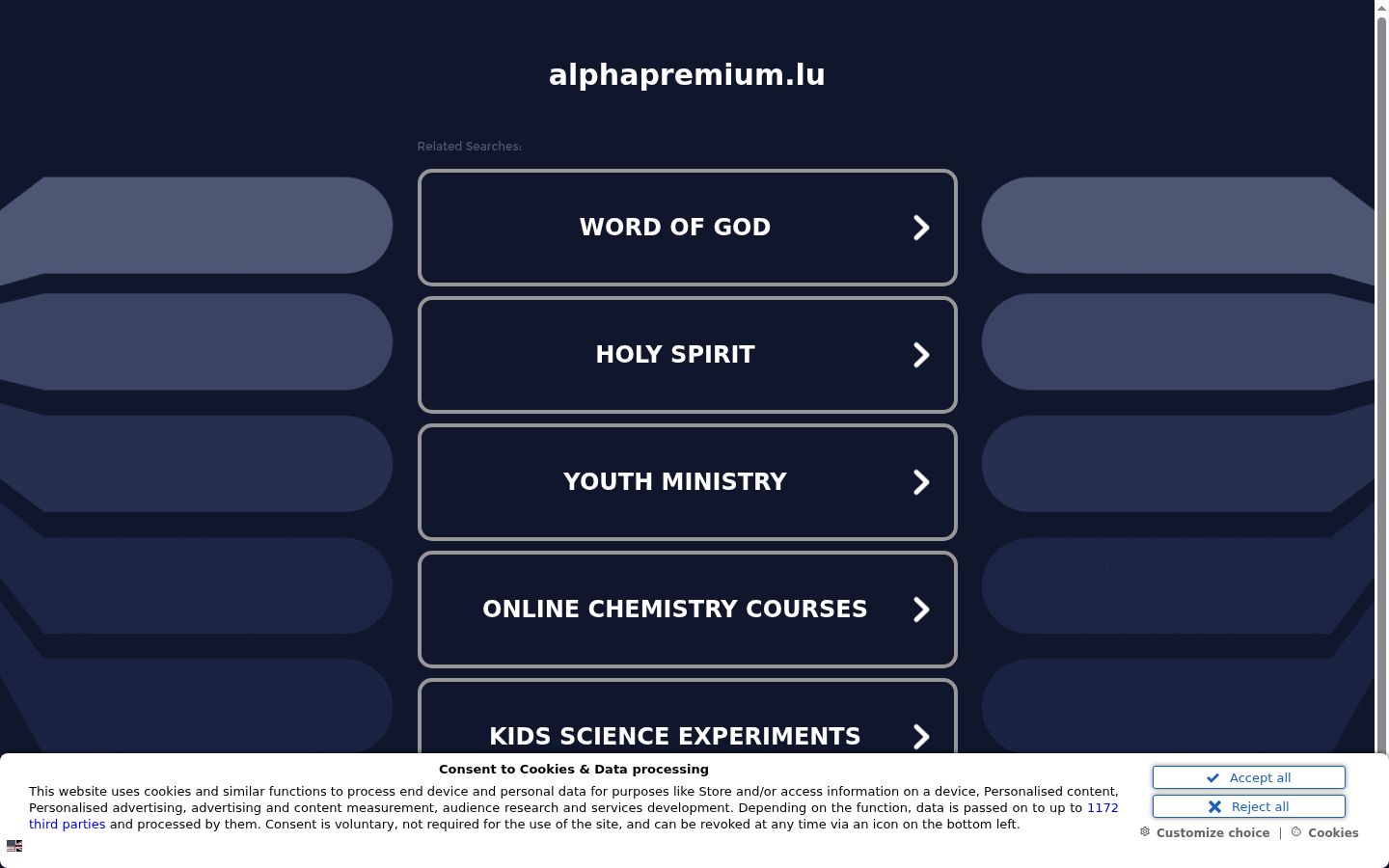 alphapremium.lu

Related Searches:

WORD OF GOD

HOLY SPIRIT

YOUTH MINISTRY

ONLINE CHEMISTRY COURSES

KIDS SCIENCE EXPERIMENTS

Consent to Cookies & Data processing

This website uses cookies and similar functions to process end device and personal data for purposes like Store and/or access information on a device, Personalised content, Personalised advertising, advertising and content measurement, audience research and services development. Depending on the function, data is passed on to up to 1172 third parties and processed by them. Consent is voluntary, not required for the use of the site, and can be revoked at any time via an icon on the bottom left.

Accept all

Reject all

Customize choice | Cookies